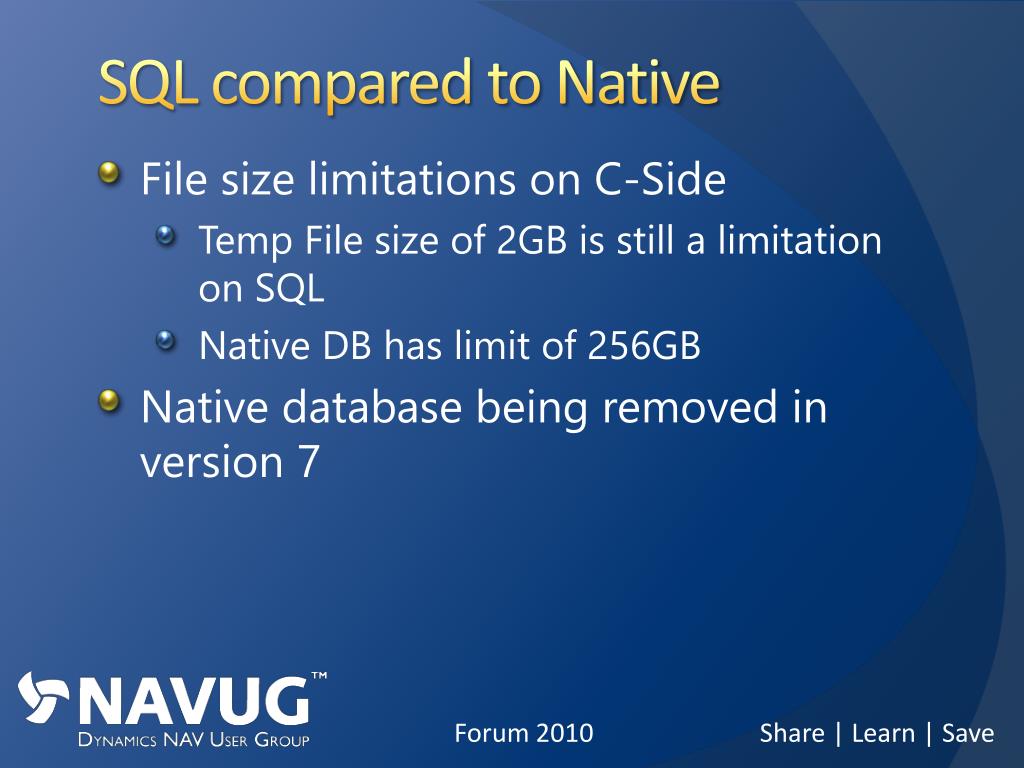 SQL compared to Native

File size limitations on C-Side

Temp File size of 2GB is still a limitation on SQL

Native DB has limit of 256GB

Native database being removed in version 7

NAVUG™
DYNAMICS NAV USER GROUP

Forum 2010

Share | Learn | Save